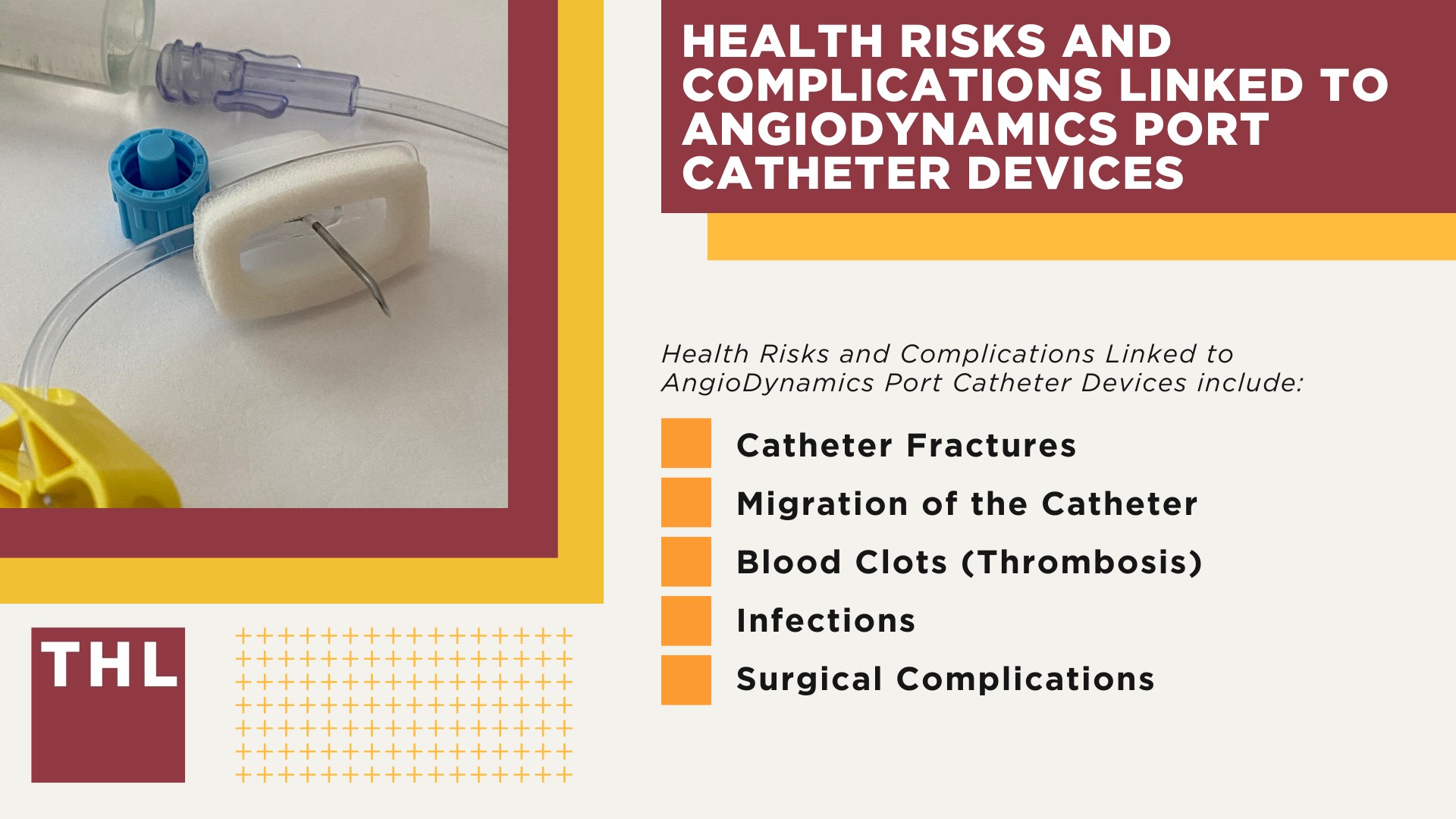 HEALTH RISKS AND COMPLICATIONS LINKED TO ANGIODYNAMICS PORT CATHETER DEVICES

Health Risks and Complications Linked to AngioDynamics Port Catheter Devices include:

Catheter Fractures

Migration of the Catheter

Blood Clots (Thrombosis)

Infections

Surgical Complications

THL